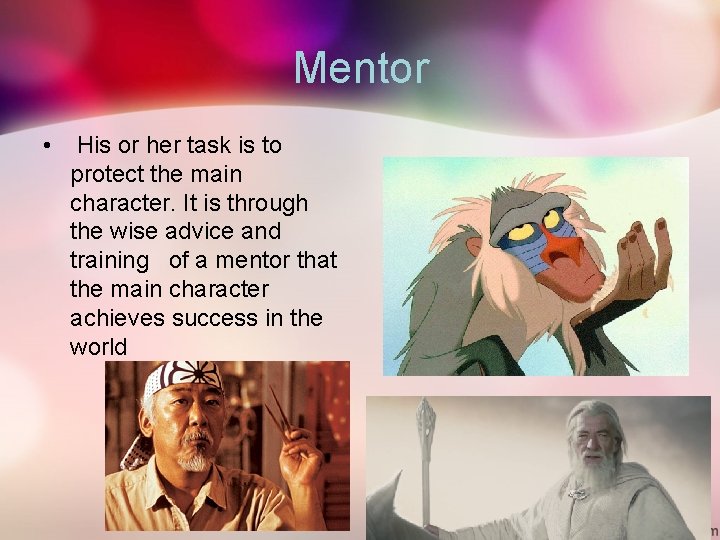 Mentor

• His or her task is to protect the main character. It is through the wise advice and training of a mentor that the main character achieves success in the world